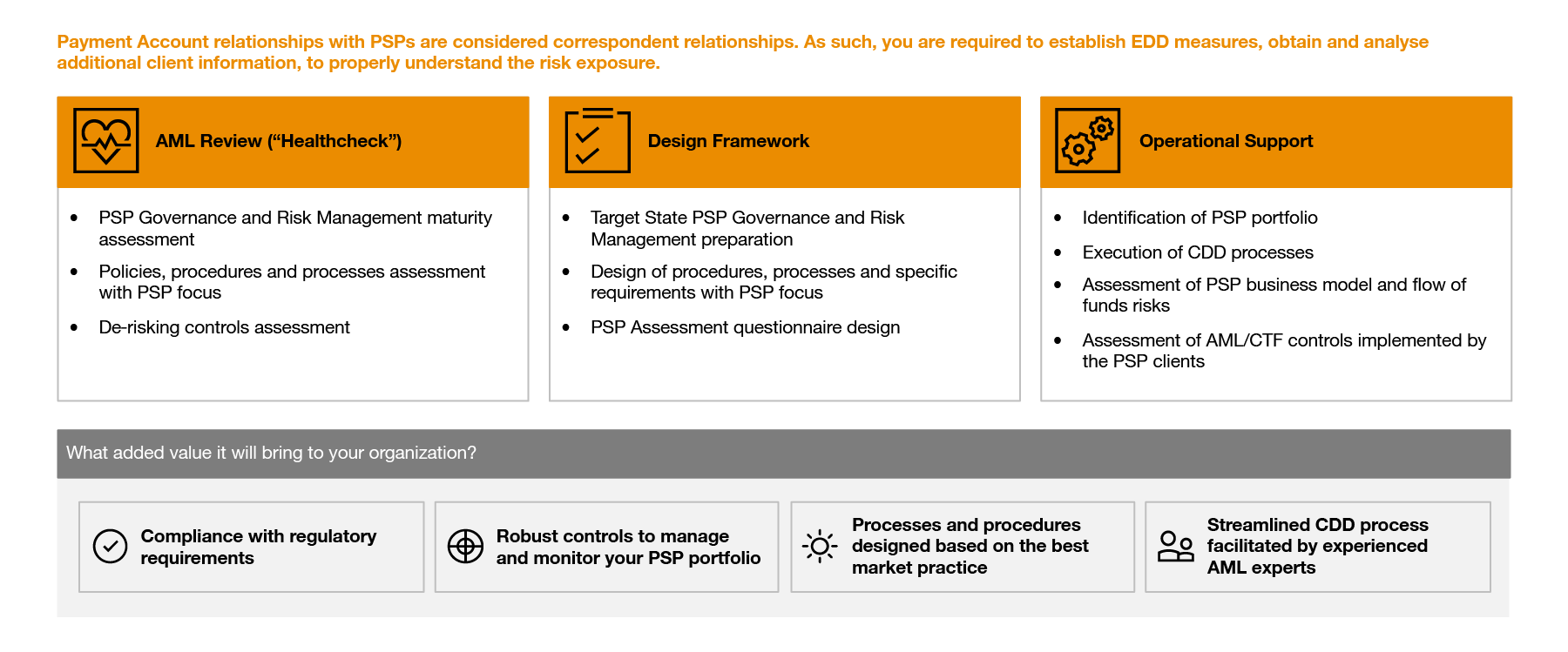 Payment Account relationships with PSPs are considered correspondent relationships. As such, you are required to establish EDD measures, obtain and analyse additional client information, to properly understand the risk exposure.

AML Review (“Healthcheck”)

- PSP Governance and Risk Management maturity assessment
- Policies, procedures and processes assessment with PSP focus
- De-risking controls assessment

Design Framework

- Target State PSP Governance and Risk Management preparation
- Design of procedures, processes and specific requirements with PSP focus
- PSP Assessment questionnaire design

Operational Support

- Identification of PSP portfolio
- Execution of CDD processes
- Assessment of PSP business model and flow of funds risks
- Assessment of AML/CTF controls implemented by the PSP clients

What added value it will bring to your organization?

Compliance with regulatory requirements

Robust controls to manage and monitor your PSP portfolio

Processes and procedures designed based on the best market practice

Streamlined CDD process facilitated by experienced AML experts